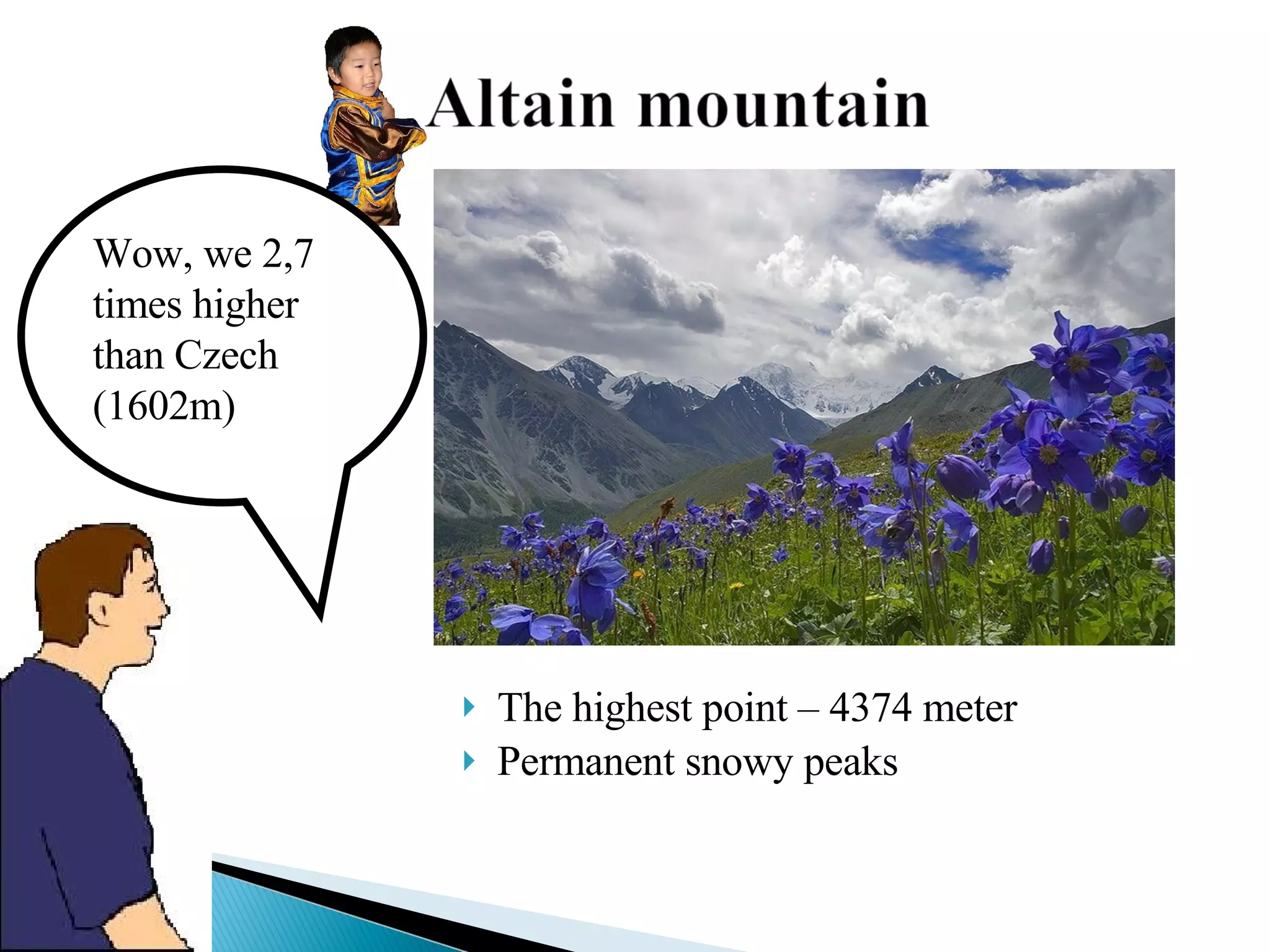 Altain mountain

Wow, we 2,7 times higher than Czech (1602m)

The highest point – 4374 meter
Permanent snowy peaks